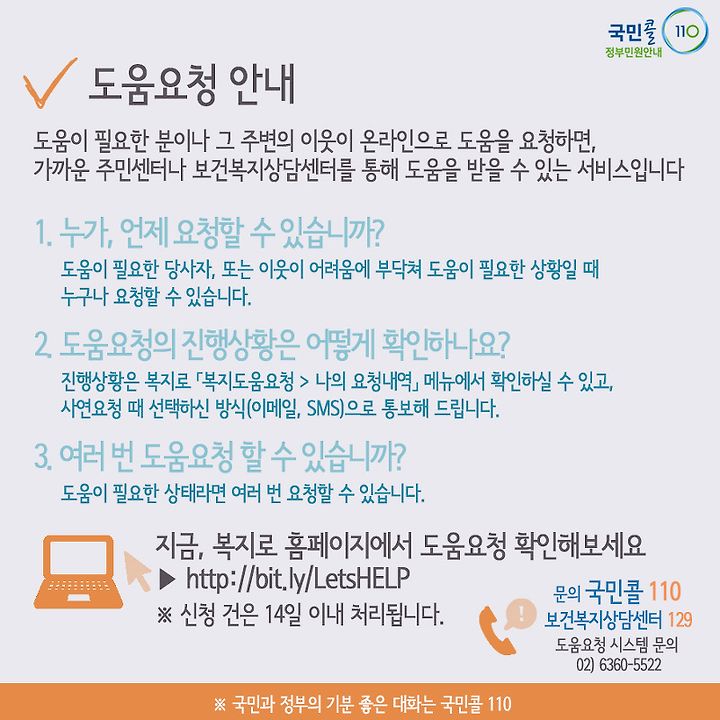 국민콜 110
정부민원안내

도움요청 안내

도움이 필요한 분이나 그 주변의 이웃이 온라인으로 도움을 요청하면, 가까운 주민센터나 보건복지상담센터를 통해 도움을 받을 수 있는 서비스입니다

1. 누가, 언제 요청할 수 있습니까?
도움이 필요한 당사자, 또는 이웃이 어려움에 부닥쳐 도움이 필요한 상황일 때 누구나 요청할 수 있습니다.

2. 도움요청의 진행상황은 어떻게 확인하나요?
진행상황은 복지로 「복지도움요청 > 나의 요청내역」 메뉴에서 확인하실 수 있고, 사연요청 때 선택하신 방식(이메일, SMS)으로 통보해 드립니다.

3. 여러 번 도움요청 할 수 있습니까?
도움이 필요한 상태라면 여러 번 요청할 수 있습니다.

지금, 복지로 홈페이지에서 도움요청 확인해보세요
▶ http://bit.ly/LetsHELP
※ 신청 건은 14일 이내 처리됩니다.

문의 국민콜 110
보건복지상담센터 129
도움요청 시스템 문의
02) 6360-5522

※ 국민과 정부의 기분 좋은 대화는 국민콜 110